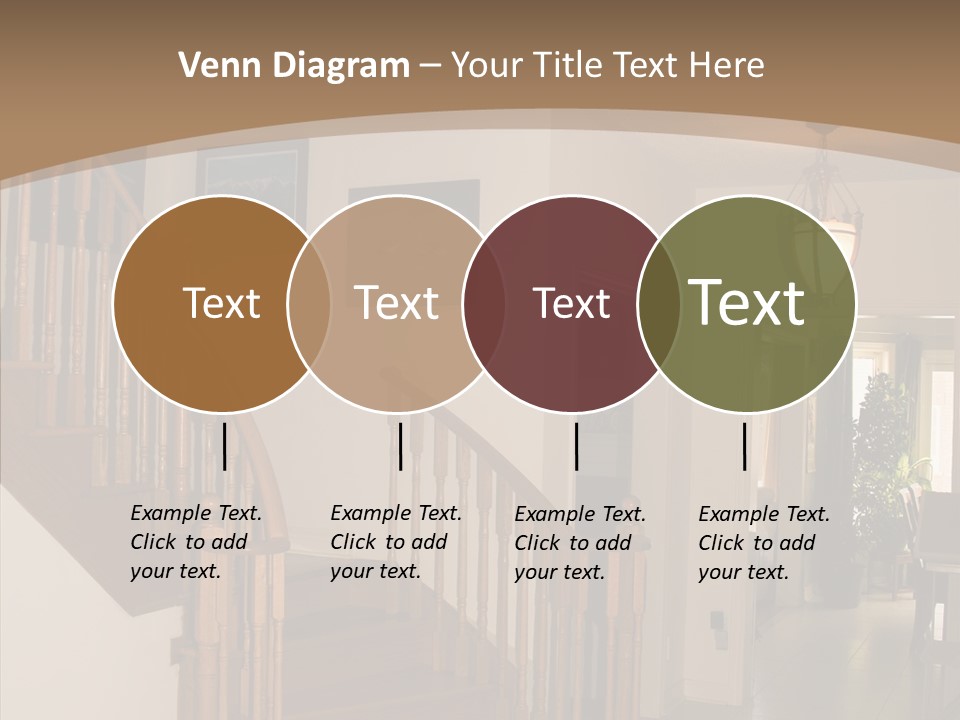 Venn Diagram – Your Title Text Here

Text

Text

Text

Text

Example Text. Click to add your text.

Example Text. Click to add your text.

Example Text. Click to add your text.

Example Text. Click to add your text.